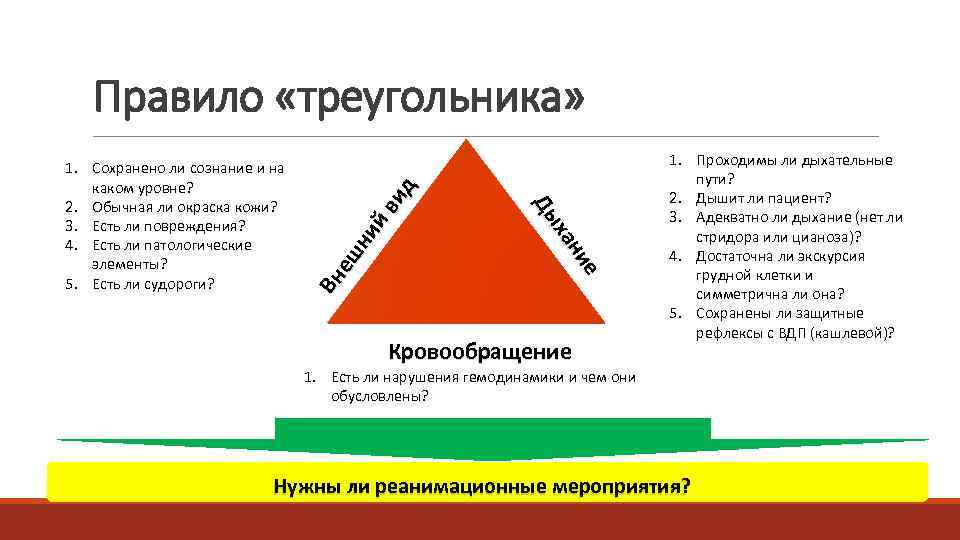 Правило «треугольника»

1. Сохранено ли сознание и на каком уровне?
2. Обычная ли окраска кожи?
3. Есть ли повреждения?
4. Есть ли патологические элементы?
5. Есть ли судороги?

Внешний вид

Дыхание

1. Проходимы ли дыхательные пути?
2. Дышит ли пациент?
3. Адекватно ли дыхание (нет ли стридора или цианоза)?
4. Достаточна ли экскурсия грудной клетки и симметрична ли она?
5. Сохранены ли защитные рефлексы с ВДП (кашлевой)?

Кровообращение

1. Есть ли нарушения гемодинамики и чем они обусловлены?

Нужны ли реанимационные мероприятия?